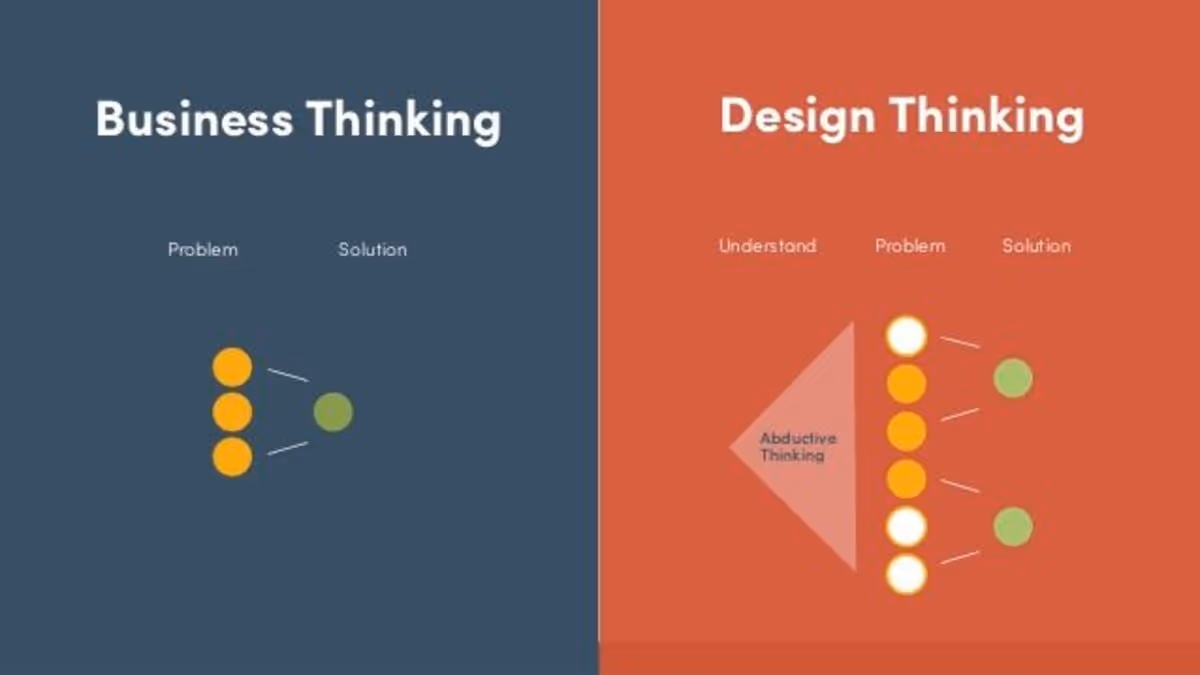 Business Thinking

Problem Solution

Design Thinking

Understand Problem Solution

Abductive Thinking